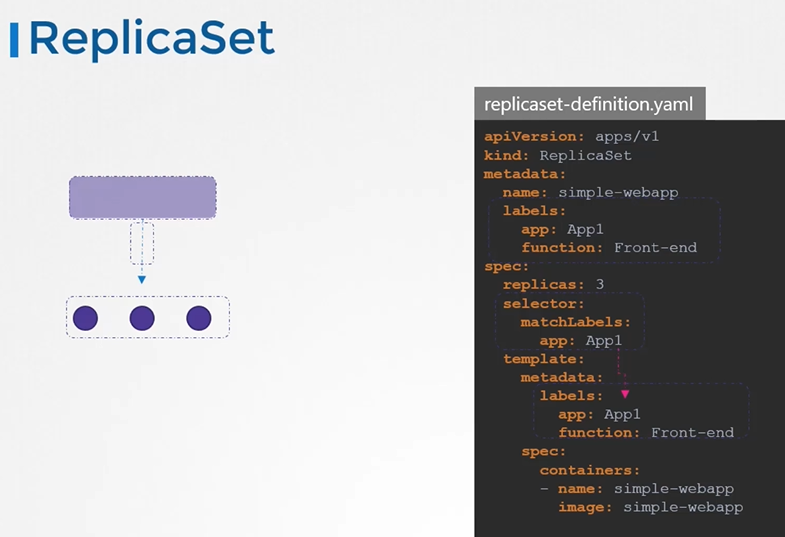 ReplicaSet

replicaset-definition.yaml

apiVersion: apps/v1
kind: ReplicaSet
metadata:
  name: simple-webapp
  labels:
    app: App1
    function: Front-end
spec:
  replicas: 3
  selector:
    matchLabels:
      app: App1
  template:
    metadata:
      labels:
        app: App1
        function: Front-end
    spec:
      containers:
      - name: simple-webapp
        image: simple-webapp